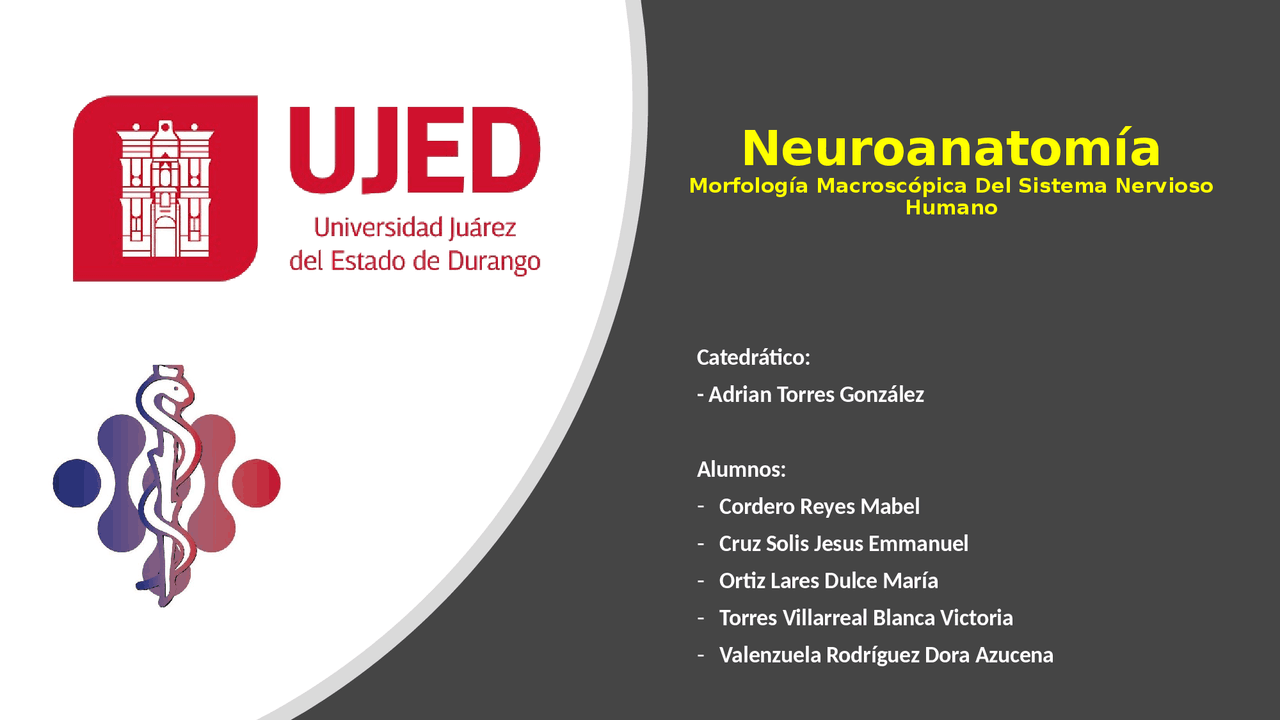 UJED
Universidad Juárez
del Estado de Durango

Neuroanatomía
Morfología Macroscópica Del Sistema Nervioso Humano

Catedrático:
- Adrian Torres González

Alumnos:
- Cordero Reyes Mabel
- Cruz Solis Jesus Emmanuel
- Ortiz Lares Dulce María
- Torres Villarreal Blanca Victoria
- Valenzuela Rodríguez Dora Azucena